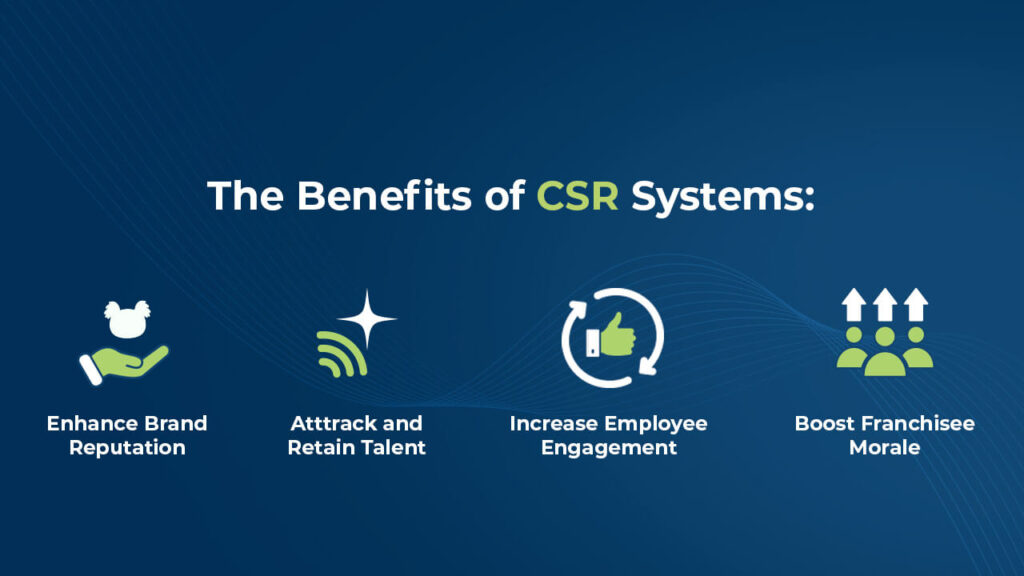 The Benefits of CSR Systems:

Enhance Brand Reputation

Atttrack and Retain Talent

Increase Employee Engagement

Boost Franchisee Morale